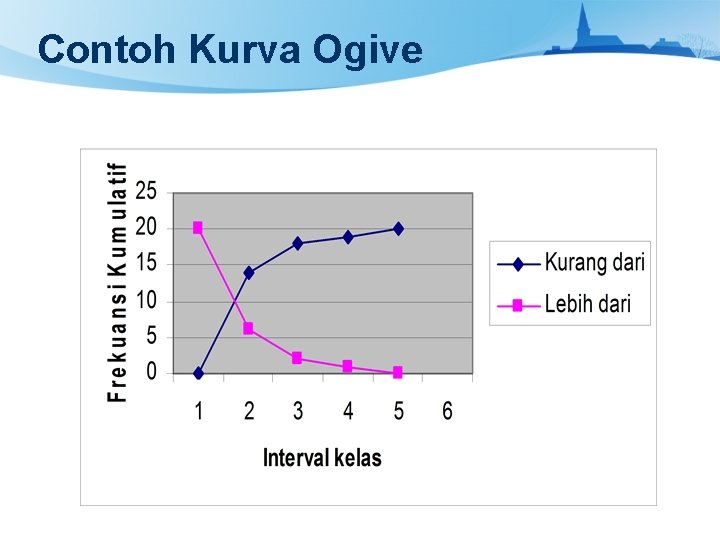 Contoh Kurva Ogive

Frekuansi Kumulatif

25
20
15
10
5
0

1 2 3 4 5 6

Interval kelas

Kurang dari
Lebih dari